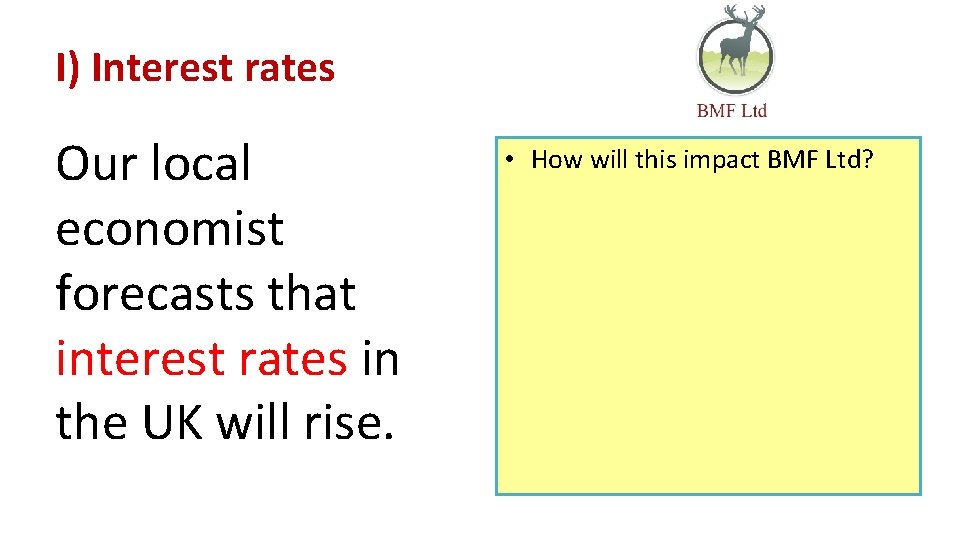 I) Interest rates

BMF Ltd

Our local economist forecasts that interest rates in the UK will rise.

• How will this impact BMF Ltd?